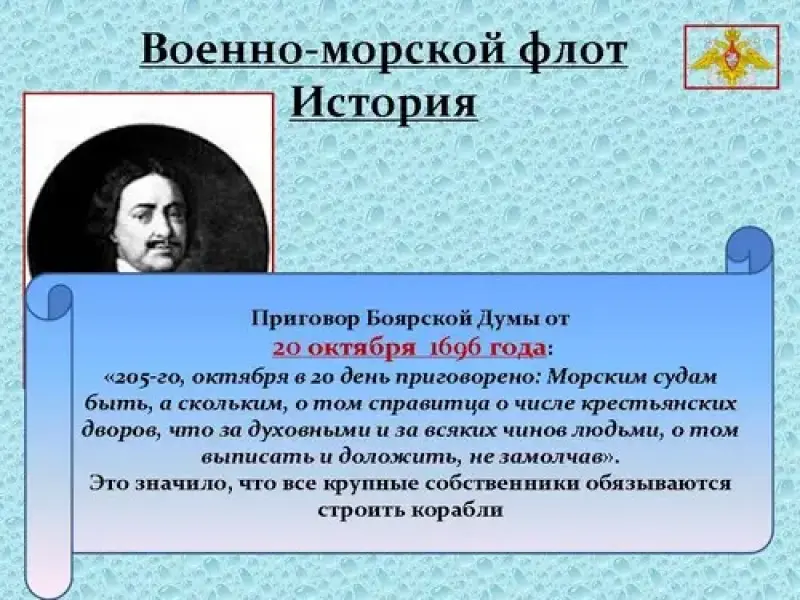 Военно-морской флот
История

Приговор Боярской Думы от
20 октября 1696 года:
«205-го, октября в 20 день приговорено: Морским судам быть, а скольким, о том справитца о числе крестьянских дворов, что за духовными и за всяких чинов людьми, о том выписать и доложить, не замолчав».
Это значило, что все крупные собственники обязываются строить корабли